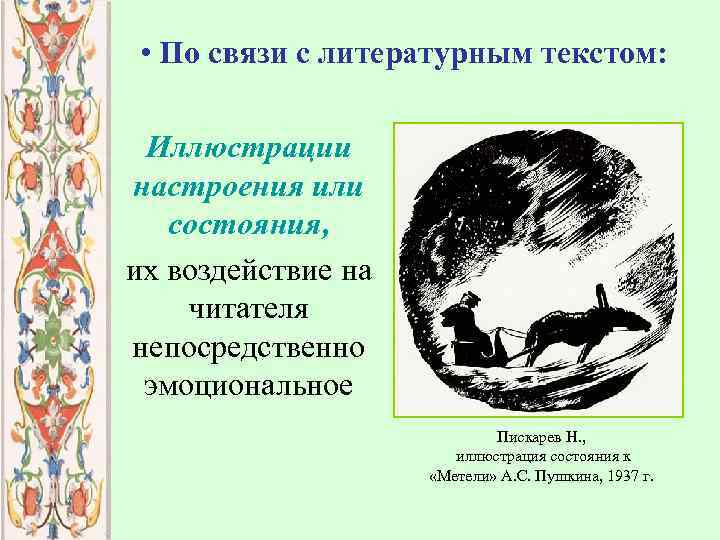 • По связи с литературным текстом:

Иллюстрации настроения или состояния,

их воздействие на читателя непосредственно эмоциональное

Пискарев Н., иллюстрация состояния к «Метели» А.С. Пушкина, 1937 г.